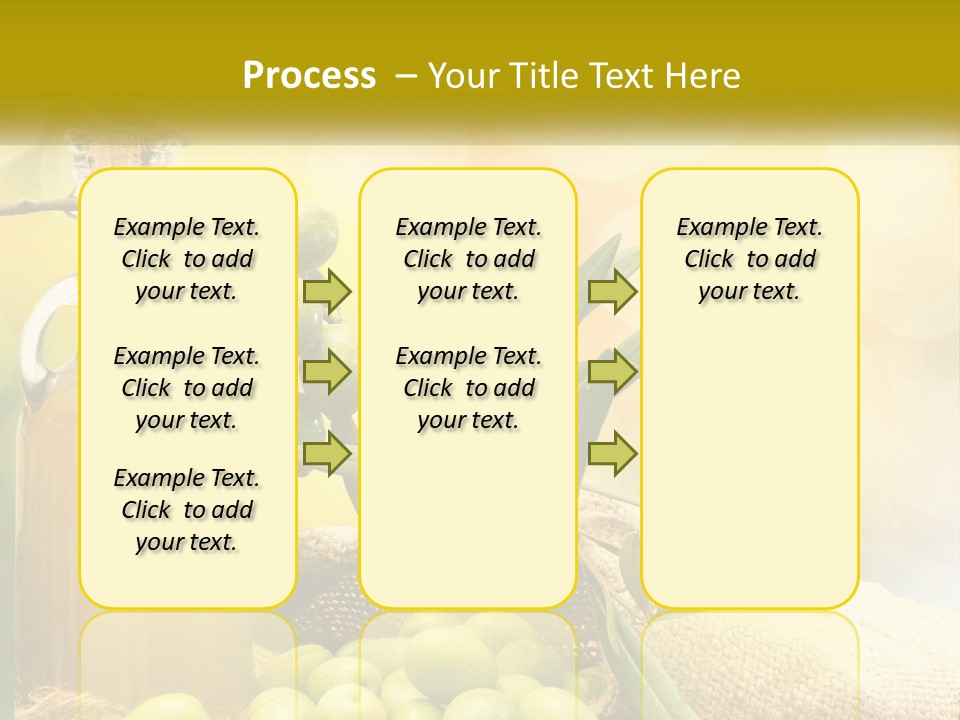 Process – Your Title Text Here

Example Text. Click to add your text.

Example Text. Click to add your text.

Example Text. Click to add your text.

Example Text. Click to add your text.

Example Text. Click to add your text.

Example Text. Click to add your text.